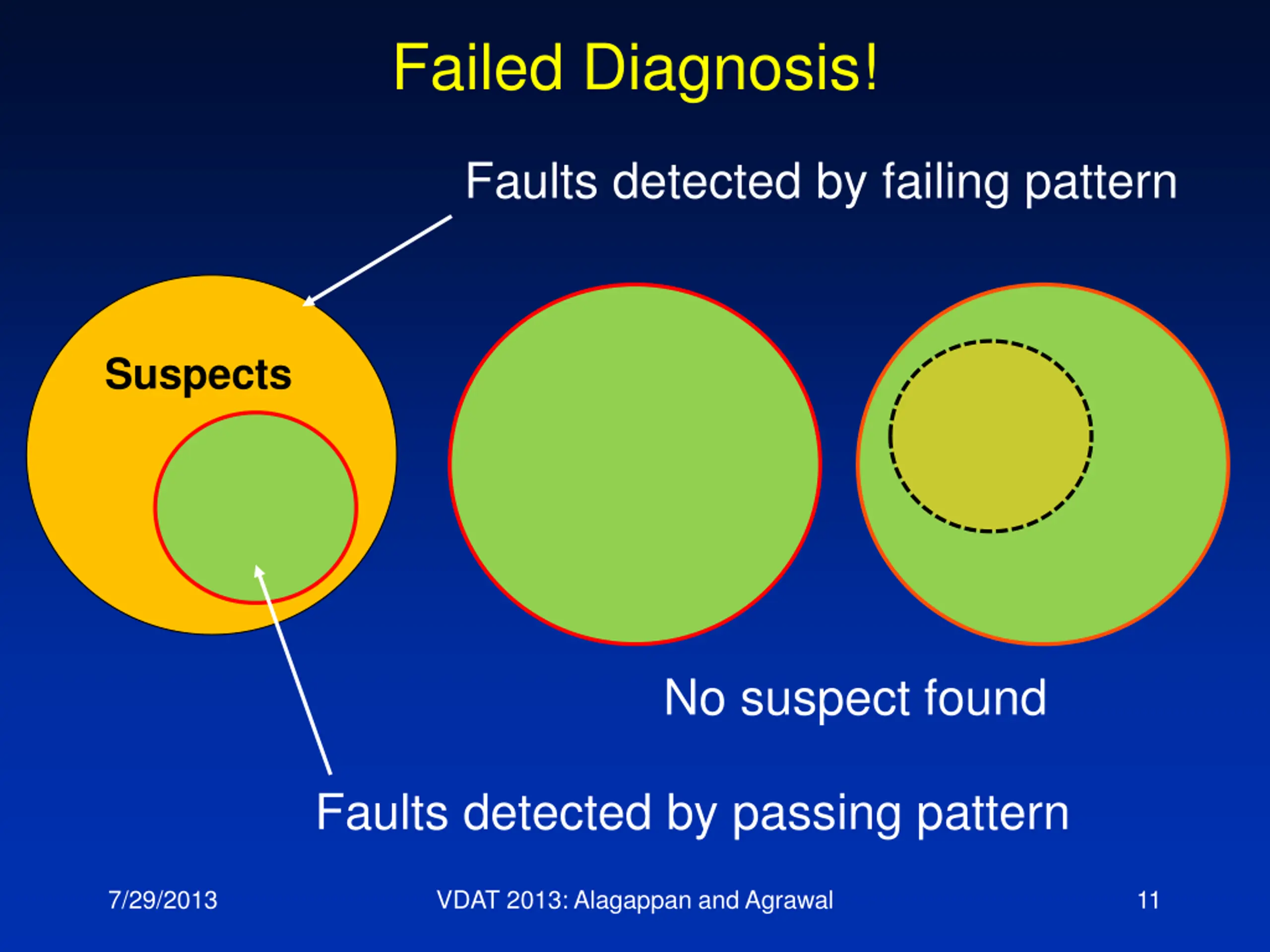 Failed Diagnosis!

Faults detected by failing pattern

Suspects

No suspect found

Faults detected by passing pattern

7/29/2013

VDAT 2013: Alagappan and Agrawal

11